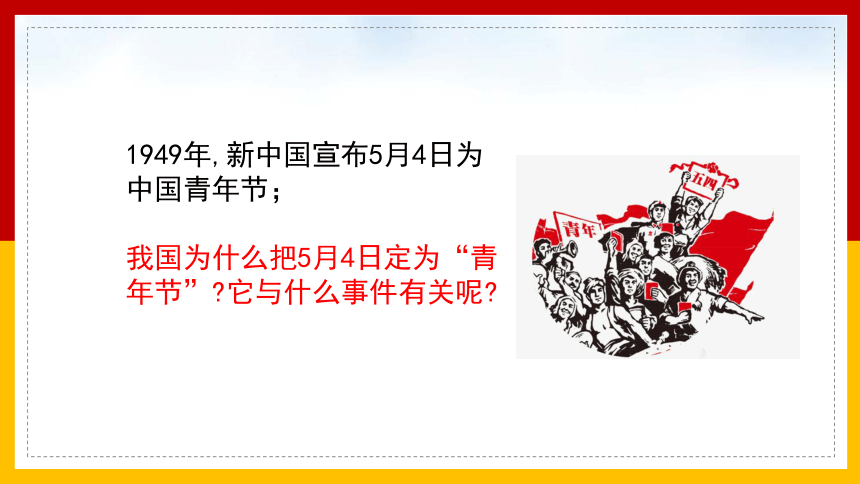 1949年,新中国宣布5月4日为中国青年节；

我国为什么把5月4日定为“青年节”?它与什么事件有关呢?

五四

青年